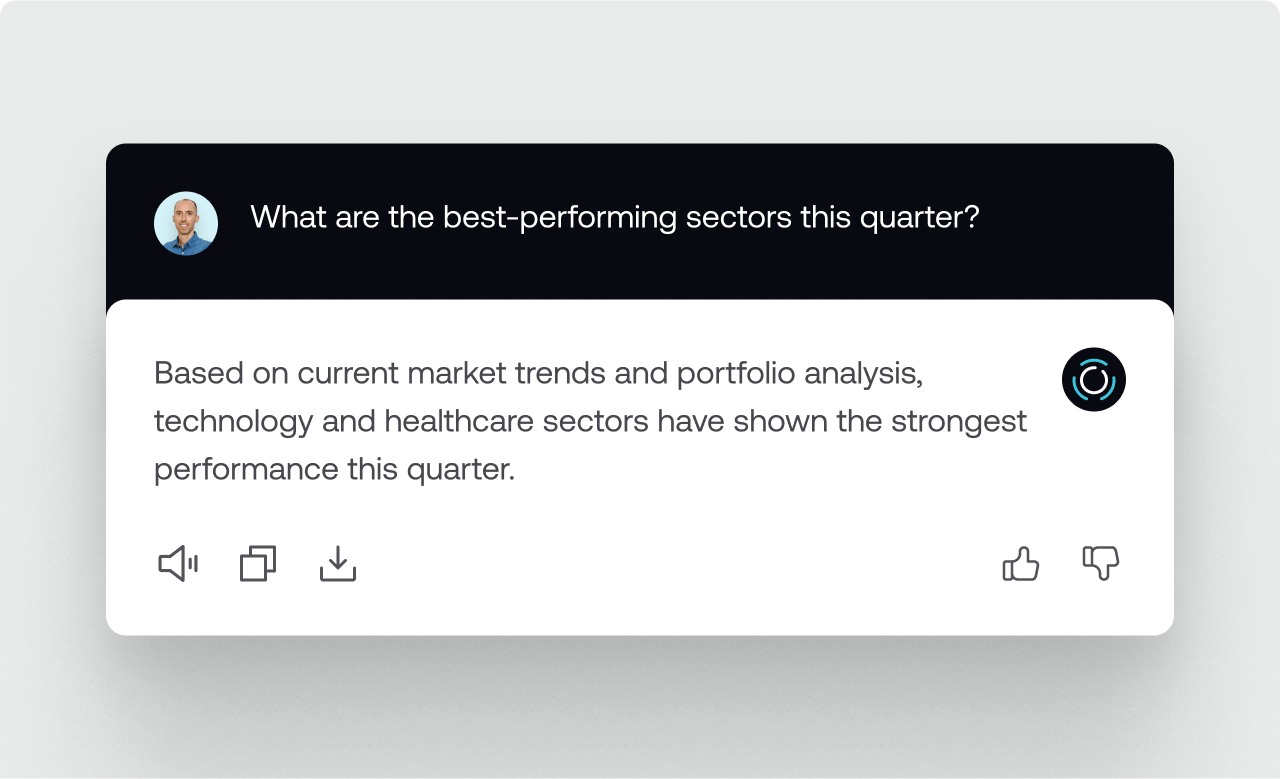 What are the best-performing sectors this quarter?

Based on current market trends and portfolio analysis, technology and healthcare sectors have shown the strongest performance this quarter.